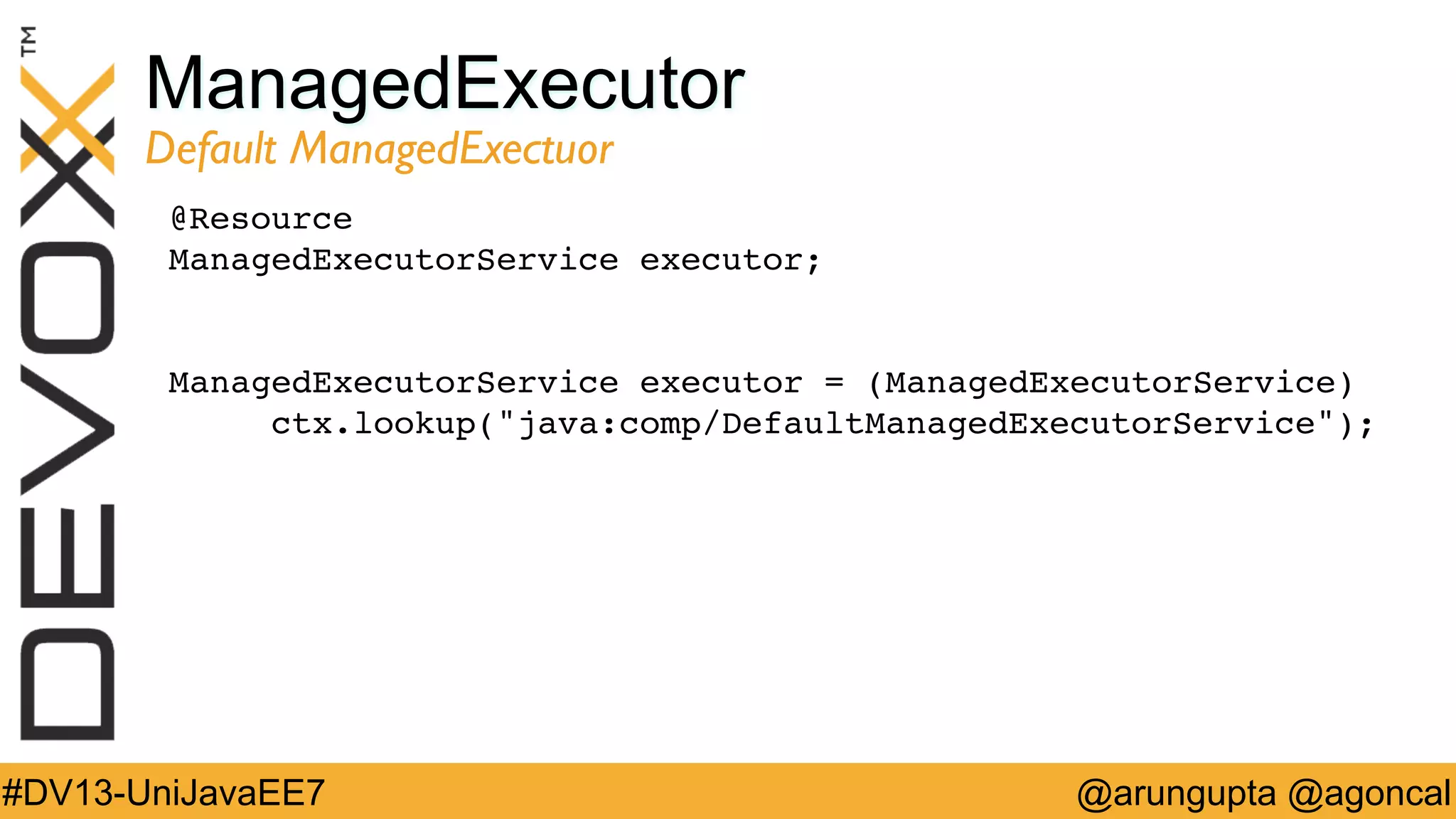 DEVOXX™

ManagedExecutor

Default ManagedExectuor

@Resource
ManagedExecutorService executor;

ManagedExecutorService executor = (ManagedExecutorService)
    ctx.lookup("java:comp/DefaultManagedExecutorService");

#DV13-UniJavaEE7

@arungupta @agoncal